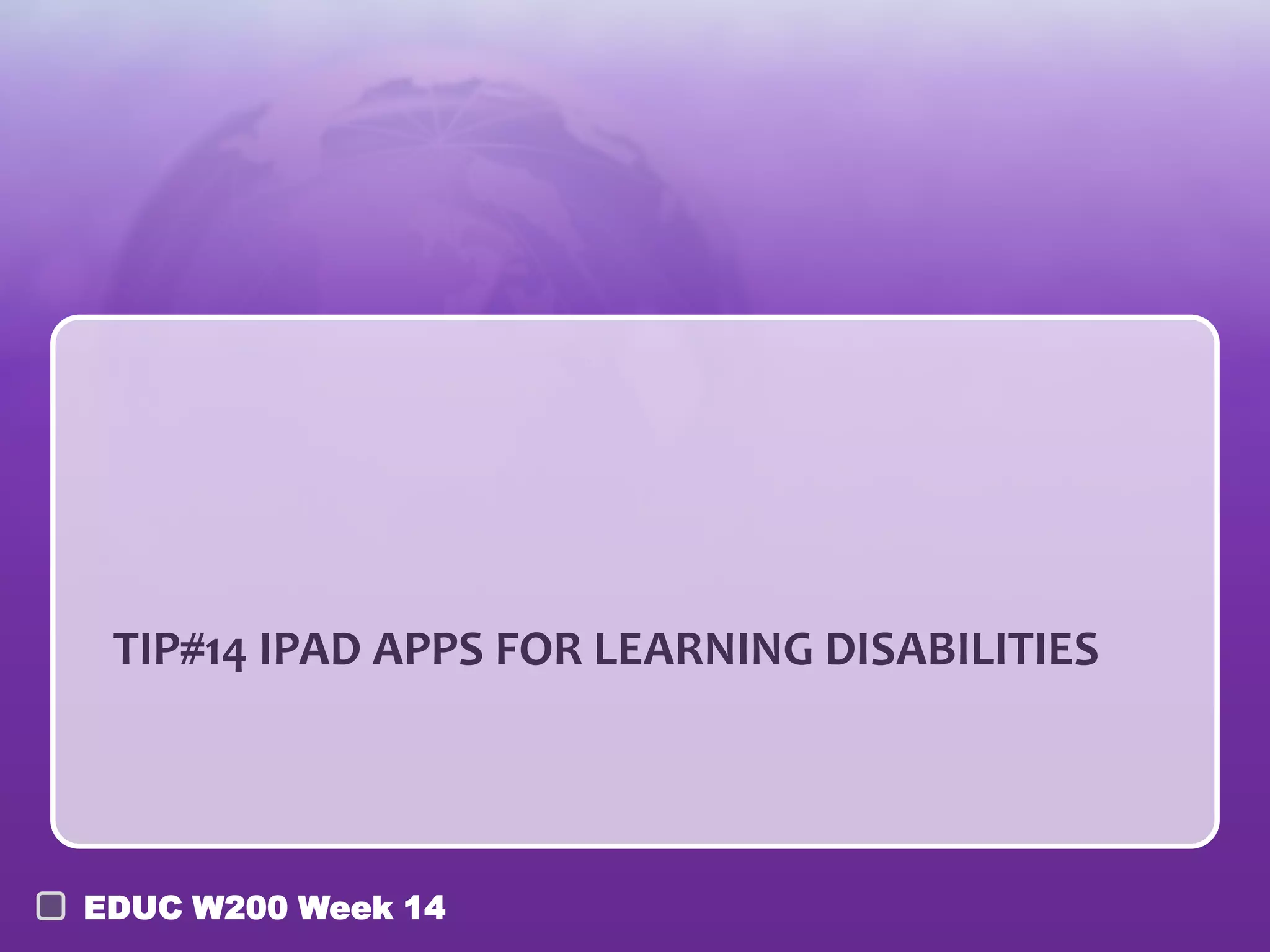 TIP#14 IPAD APPS FOR LEARNING DISABILITIES

EDUC W200 Week 14